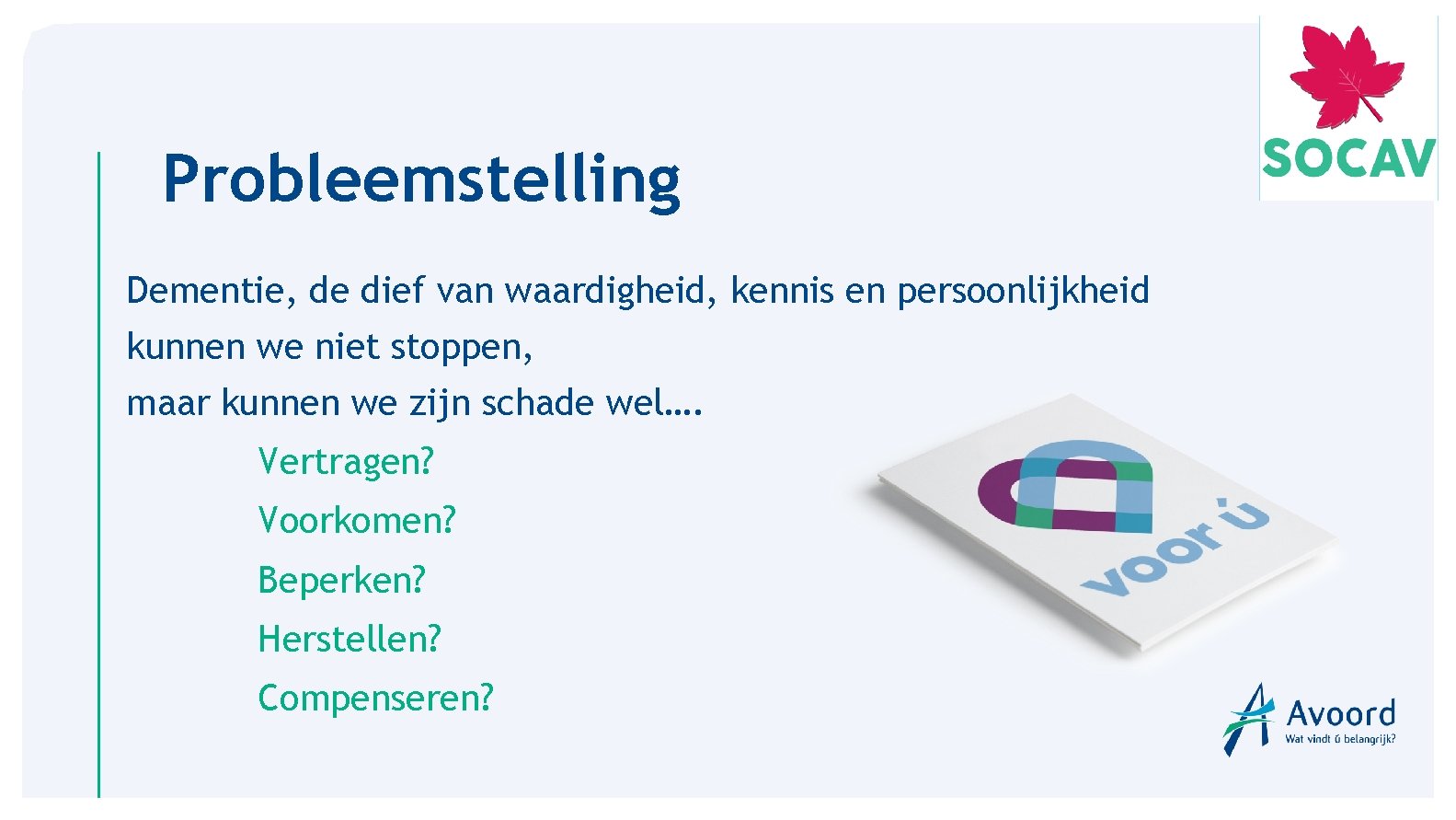 SOCAV

Probleemstelling

Dementie, de dief van waardigheid, kennis en persoonlijkheid kunnen we niet stoppen,

maar kunnen we zijn schade wel….

Vertragen?

Voorkomen?

Beperken?

Herstellen?

Compenseren?

voor ú

Avoord
Wat vindt ú belangrijk?